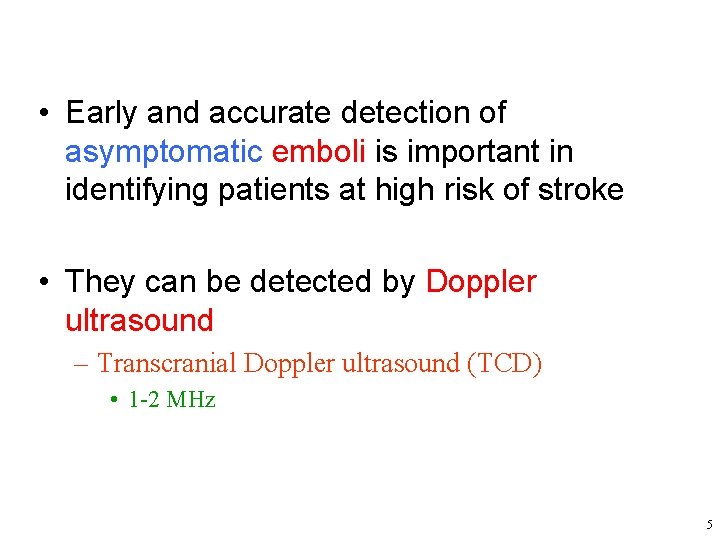 • Early and accurate detection of asymptomatic emboli is important in identifying patients at high risk of stroke

• They can be detected by Doppler ultrasound

– Transcranial Doppler ultrasound (TCD)

• 1-2 MHz

5